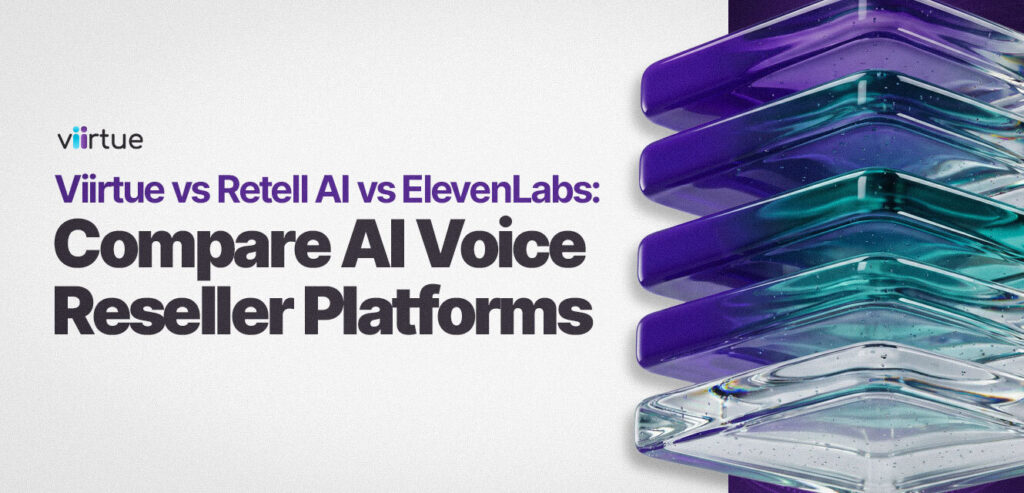 viirtue

Viirtue vs Retell AI vs ElevenLabs:
Compare AI Voice Reseller Platforms